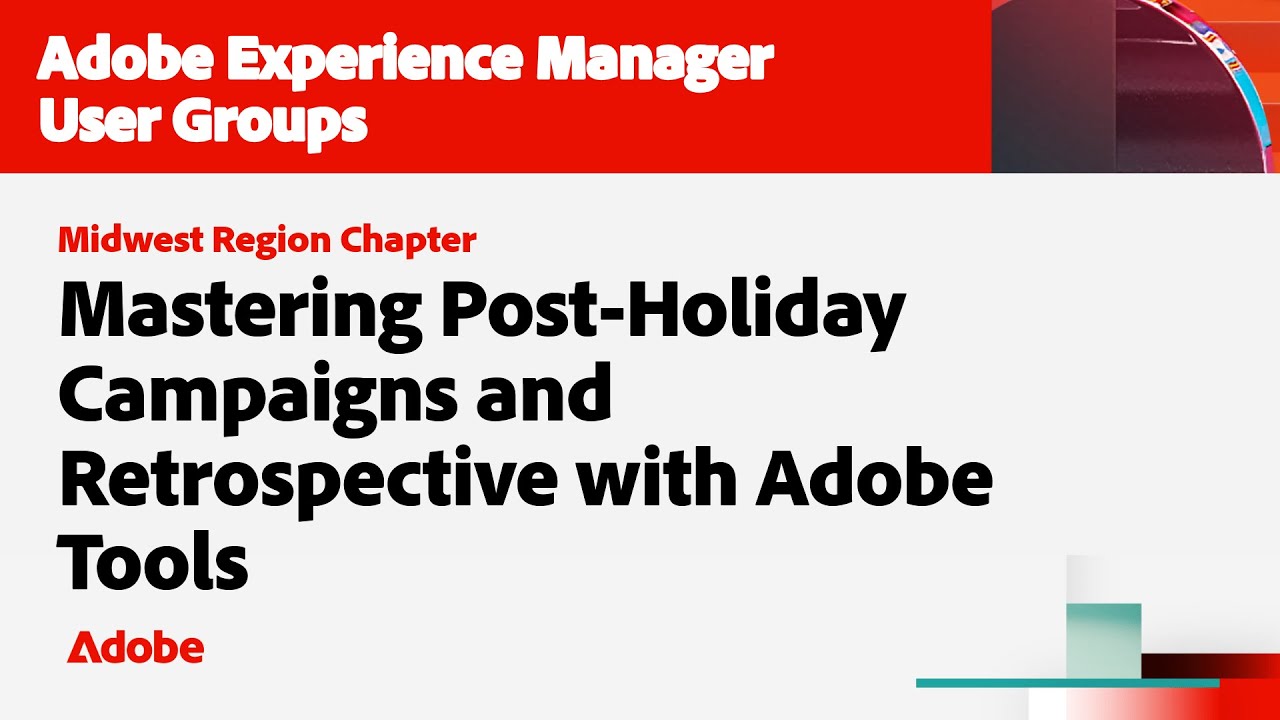 Adobe Experience Manager
User Groups

Midwest Region Chapter

Mastering Post-Holiday Campaigns and Retrospective with Adobe Tools

Adobe